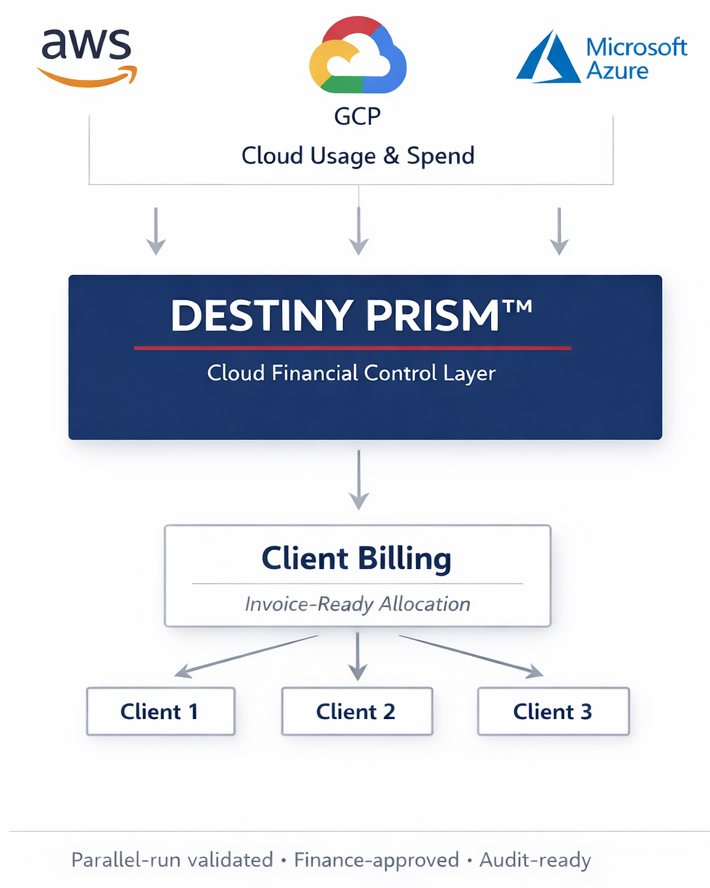 aws

GCP

Microsoft Azure

Cloud Usage & Spend

DESTINY PRISM™

Cloud Financial Control Layer

Client Billing

Invoice-Ready Allocation

Client 1

Client 2

Client 3

Parallel-run validated • Finance-approved • Audit-ready